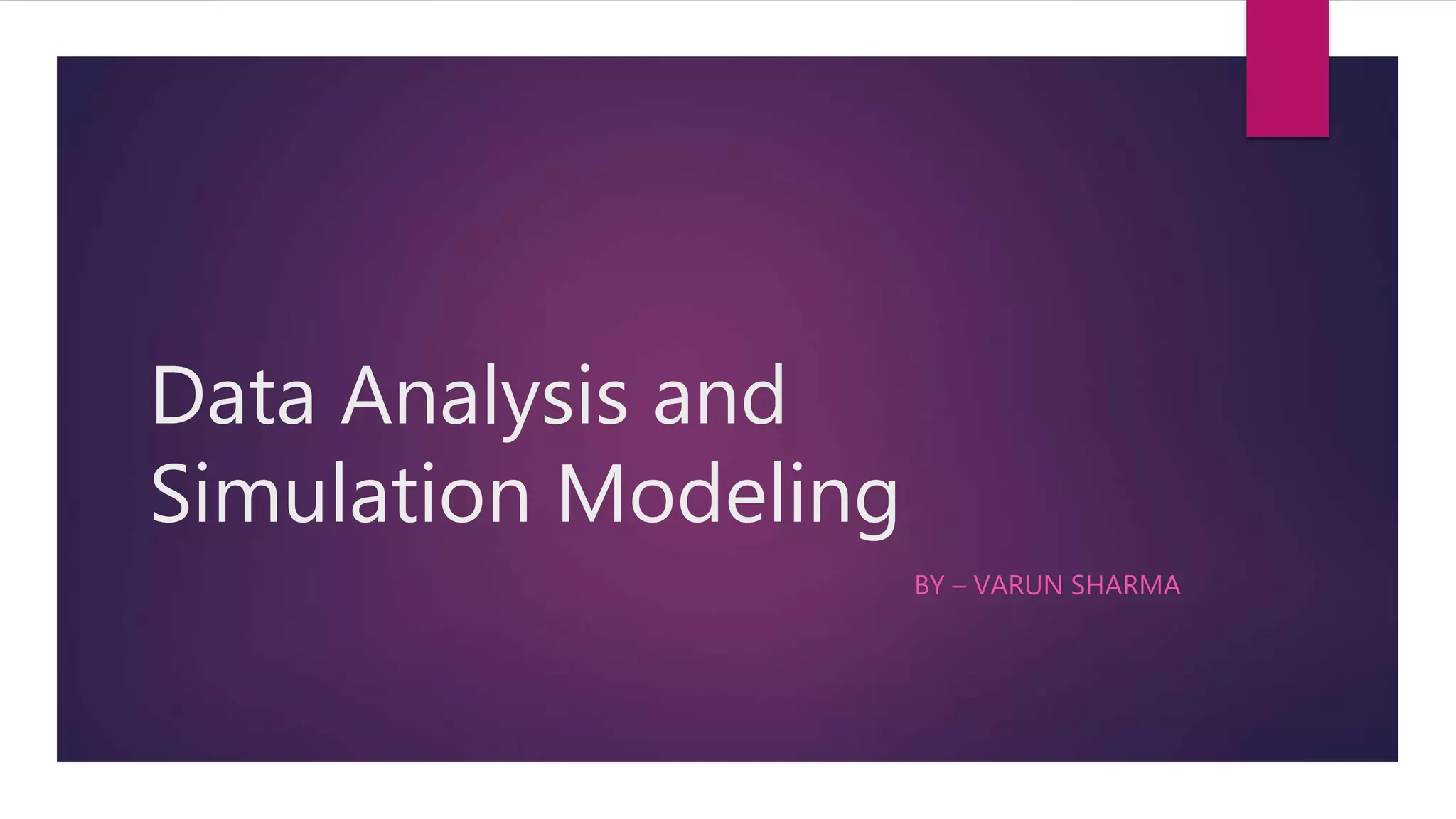 Data Analysis and Simulation Modeling

BY – VARUN SHARMA